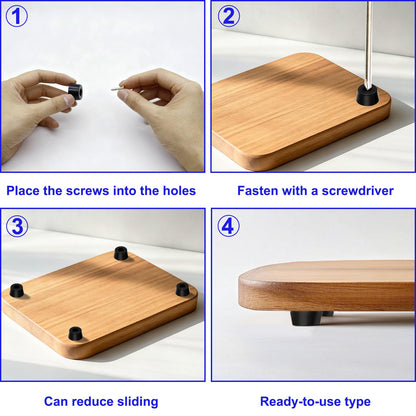 1

Place the screws into the holes

2

Fasten with a screwdriver

3

Can reduce sliding

4

Ready-to-use type